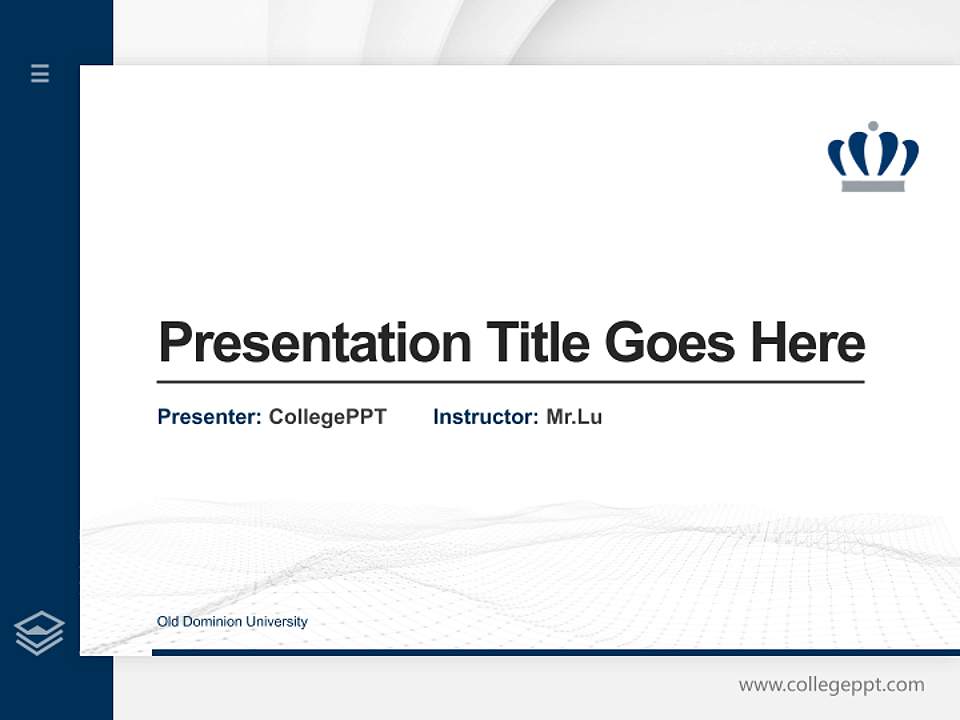 Presentation Title Goes Here

Presenter: CollegePPT Instructor: Mr.Lu

Old Dominion University

www.collegeppt.com